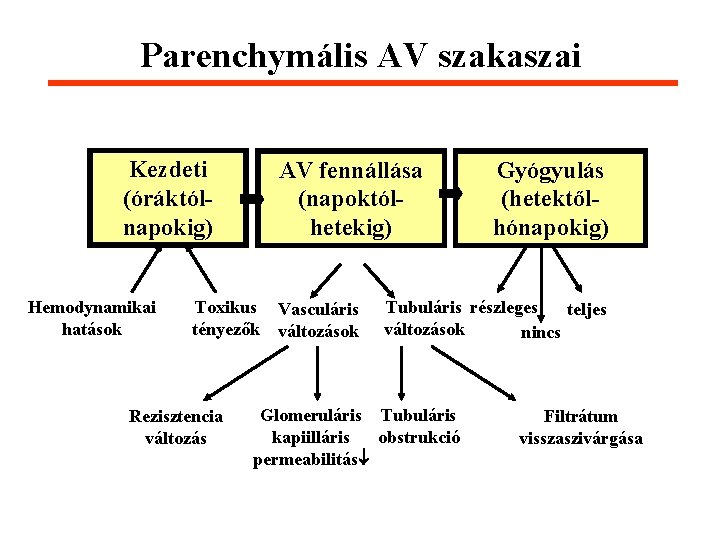 Parenchymális AV szakaszai

Kezdeti (óráktól-napokig)

AV fennállása (napoktól-hetekig)

Gyógyulás (hetektől-hónapokig)

Hemodynamikai hatások

Toxikus tényezők

Vasculáris változások

Tubuláris változások

részleges

nincs

teljes

Rezisztencia változás

Glomeruláris kapiilláris permeabilitás↓

Tubuláris obstrukció

Filtrátum visszaszivárgása